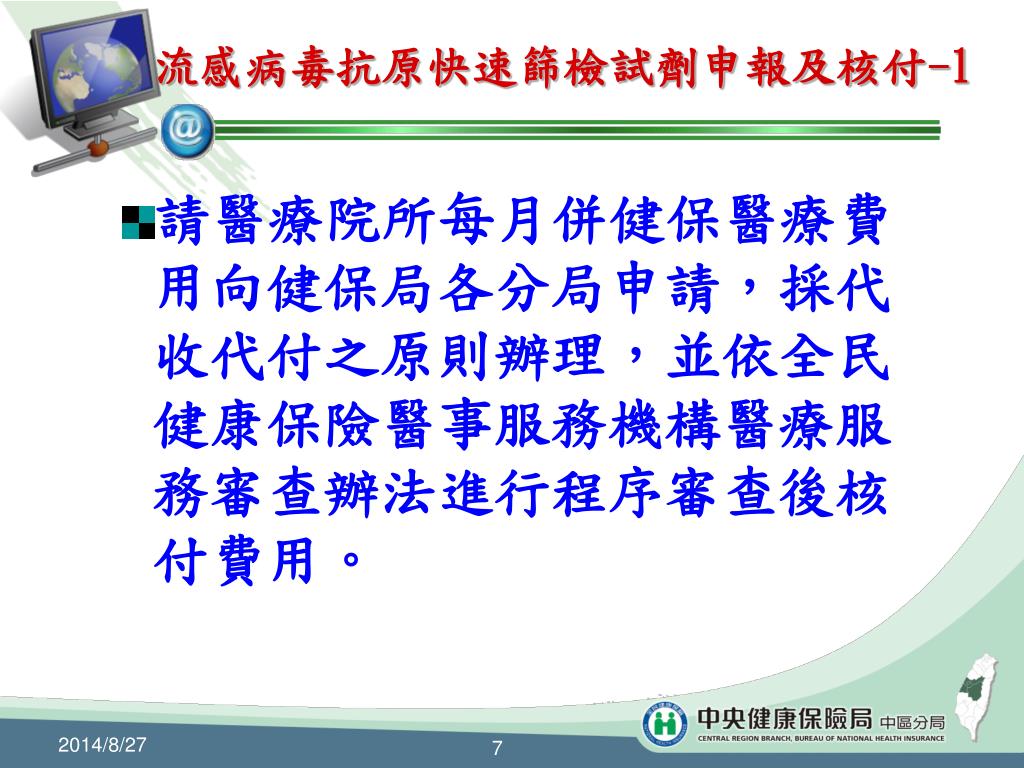 流感病毒抗原快速篩檢試劑申報及核付-1

請醫療院所每月併健保醫療費用向健保局各分局申請，採代收代付之原則辦理，並依全民健康保險醫事服務機構醫療服務審查辦法進行程序審查後核付費用。

中央健康保險局 中區分局
CENTRAL REGION BRANCH, BUREAU OF NATIONAL HEALTH INSURANCE

2014/8/27

7